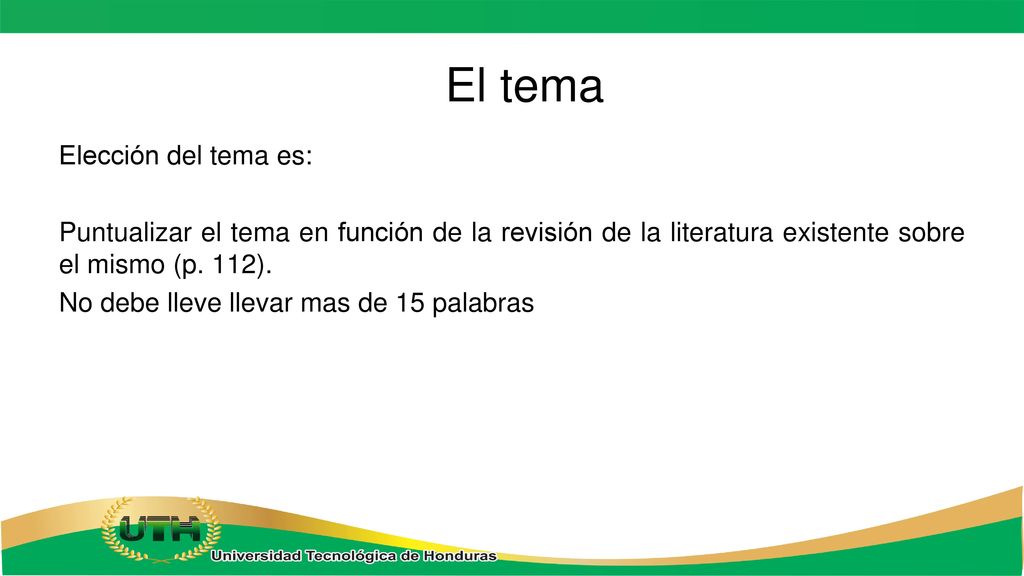 El tema

Elección del tema es:

Puntualizar el tema en función de la revisión de la literatura existente sobre el mismo (p. 112).

No debe lleve llevar mas de 15 palabras

UTH

Universidad Tecnológica de Honduras